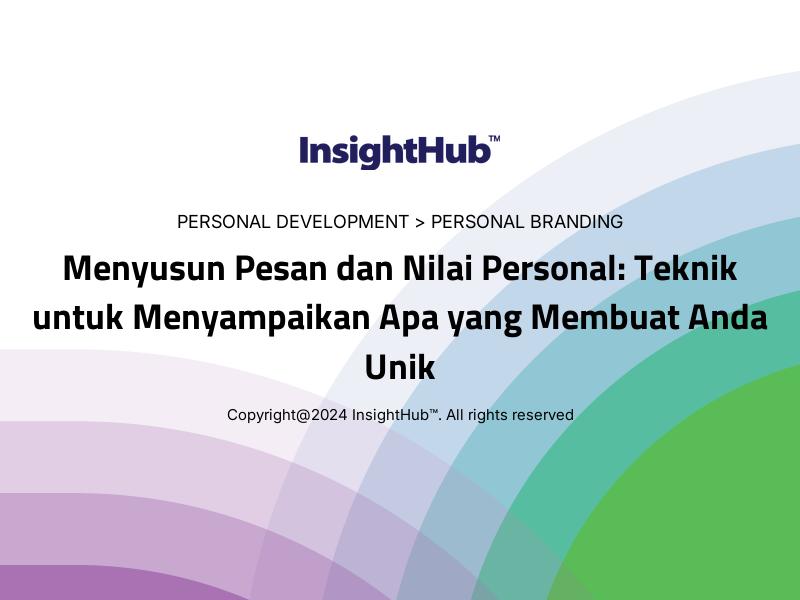 InsightHub™

PERSONAL DEVELOPMENT > PERSONAL BRANDING

Menyusun Pesan dan Nilai Personal: Teknik untuk Menyampaikan Apa yang Membuat Anda Unik

Copyright@2024 InsightHub™. All rights reserved